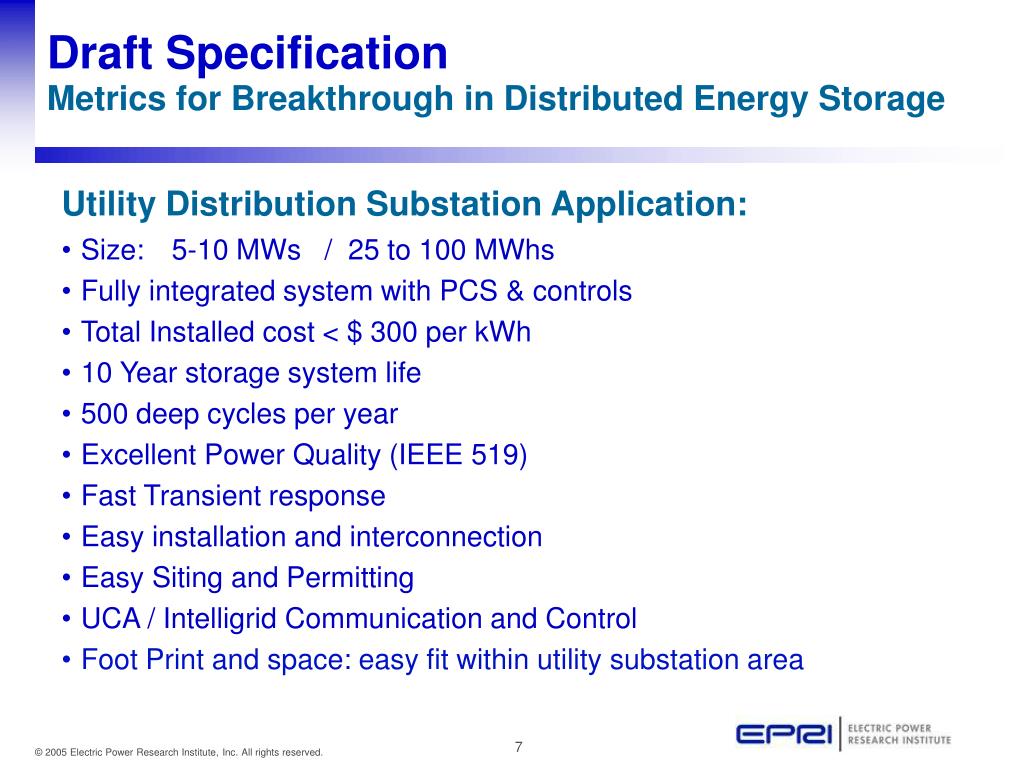 Draft Specification
Metrics for Breakthrough in Distributed Energy Storage

Utility Distribution Substation Application:
• Size: 5-10 MWs / 25 to 100 MWhs
• Fully integrated system with PCS & controls
• Total Installed cost < $ 300 per kWh
• 10 Year storage system life
• 500 deep cycles per year
• Excellent Power Quality (IEEE 519)
• Fast Transient response
• Easy installation and interconnection
• Easy Siting and Permitting
• UCA / Intelligrid Communication and Control
• Foot Print and space: easy fit within utility substation area

© 2005 Electric Power Research Institute, Inc. All rights reserved.

7

EPRI ELECTRIC POWER RESEARCH INSTITUTE